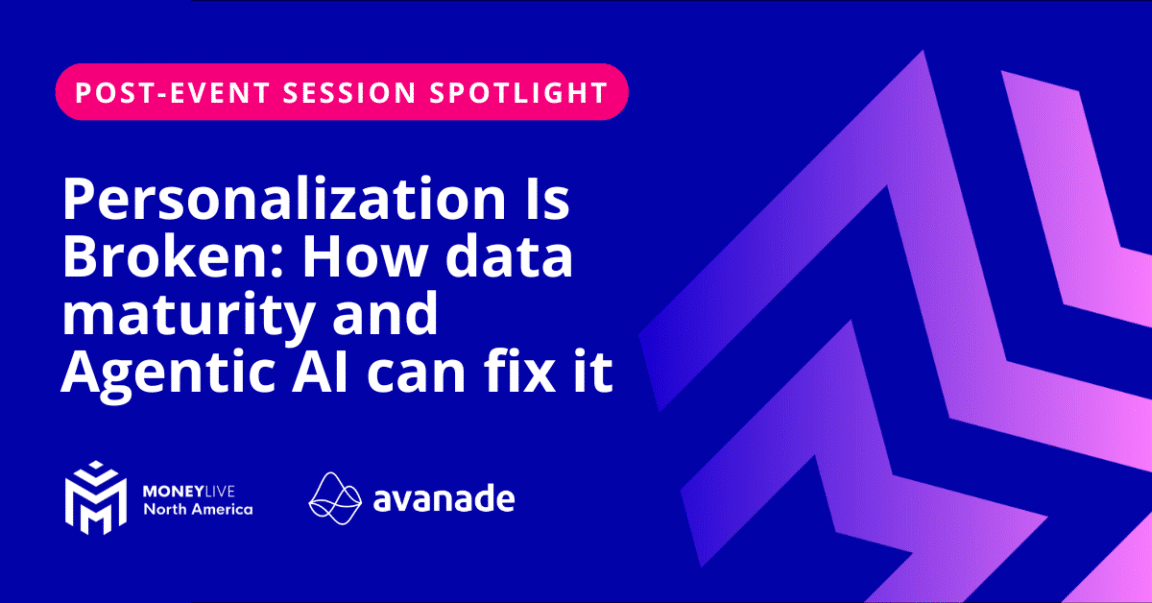 POST-EVENT SESSION SPOTLIGHT

Personalization Is Broken: How data maturity and Agentic AI can fix it

MONEYLIVE
North America

avanade